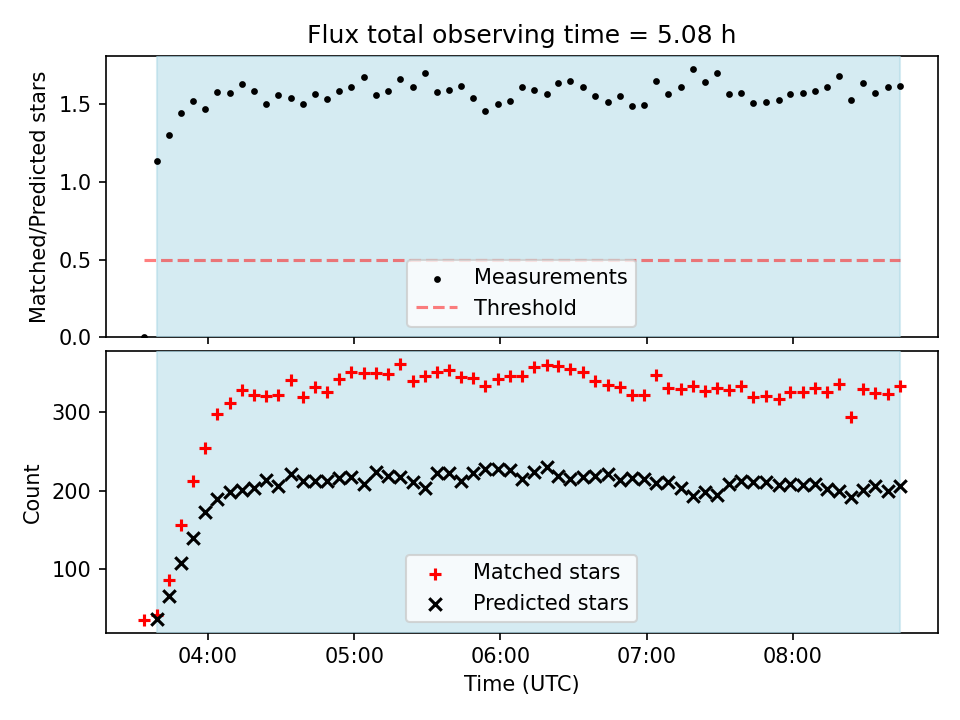 Flux total observing time = 5.08 h

Matched/Predicted stars

1.5
1.0
0.5
0.0

Measurements
Threshold

Count

300
200
100

Matched stars
Predicted stars

04:00
05:00
06:00
07:00
08:00

Time (UTC)